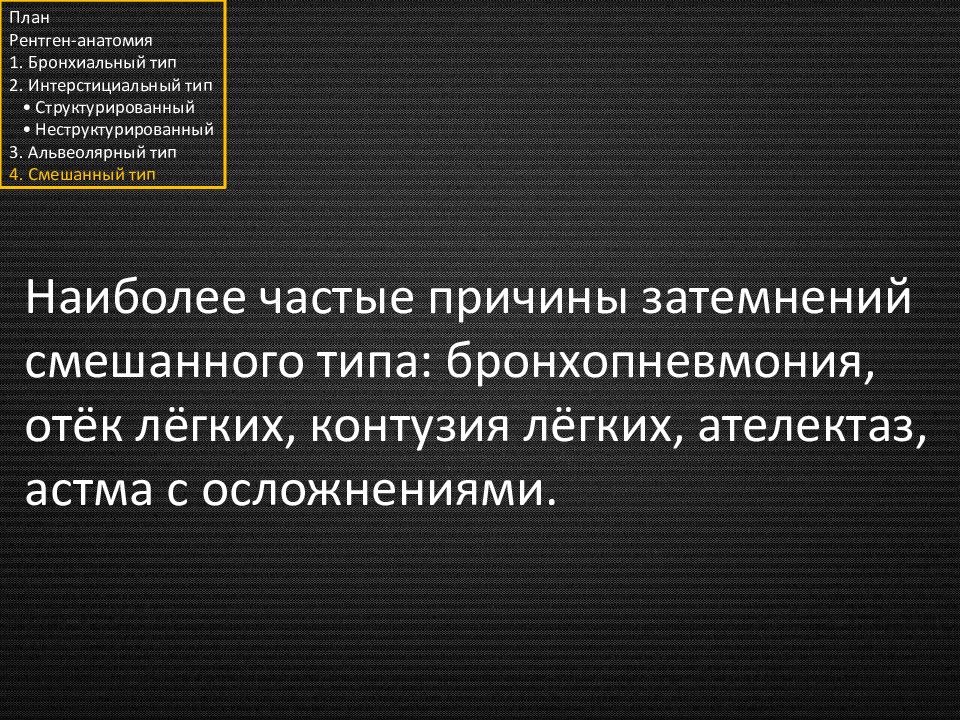 План
Рентген-анатомия
1. Бронхиальный тип
2. Интерстициальный тип
• Структурированный
• Неструктурированный
3. Альвеолярный тип
4. Смешанный тип

Наиболее частые причины затемнений смешанного типа: бронхопневмония, отёк лёгких, контузия лёгких, ателектаз, астма с осложнениями.